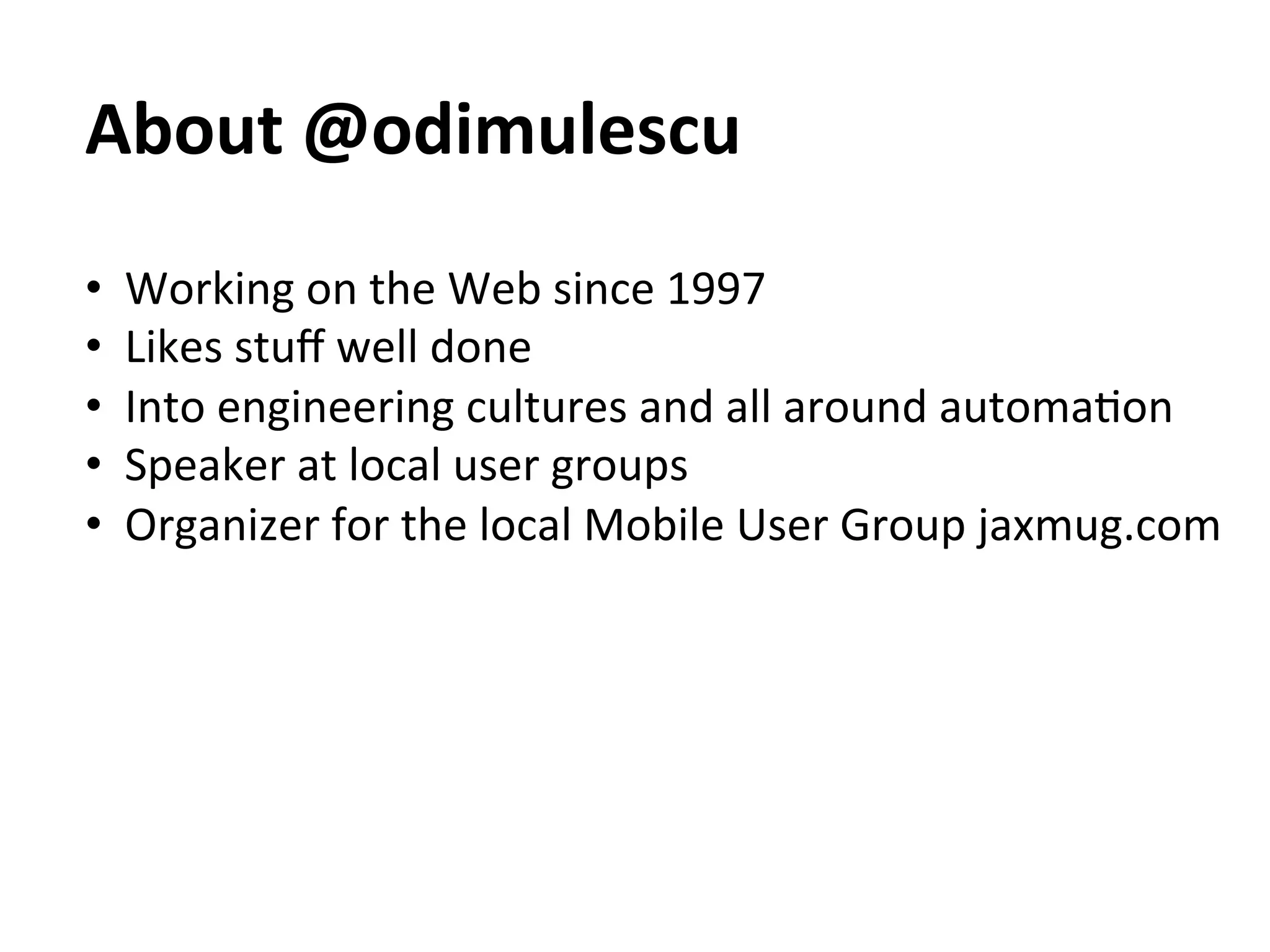 About @odimulescu

• Working on the Web since 1997
• Likes stuff well done
• Into engineering cultures and all around automation
• Speaker at local user groups
• Organizer for the local Mobile User Group jaxmug.com